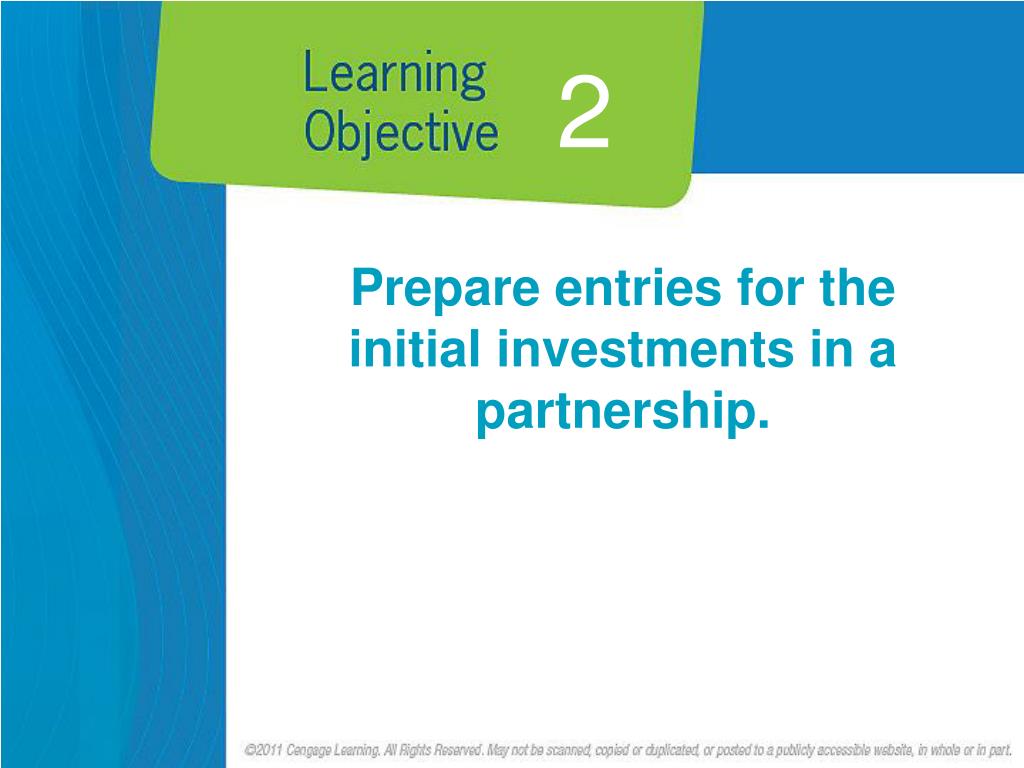 Learning Objective 2

Prepare entries for the initial investments in a partnership.

©2011 Cengage Learning. All Rights Reserved. May not be scanned, copied or duplicated, or posted to a publicly accessible website, in whole or in part.